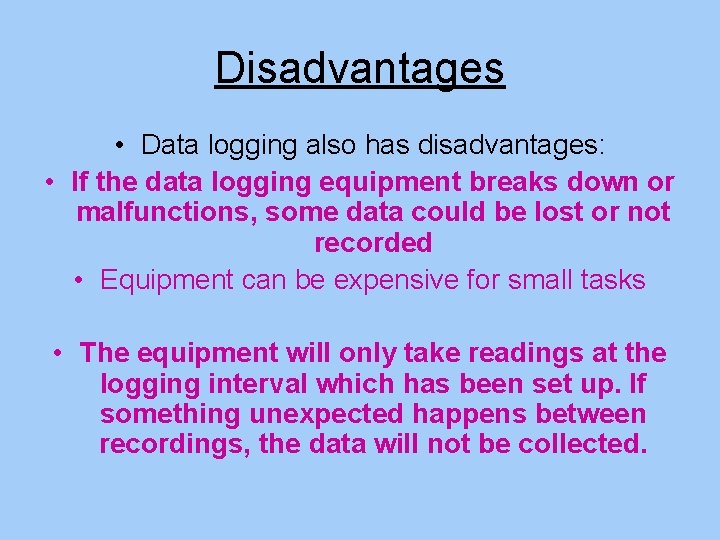 Disadvantages

• Data logging also has disadvantages:

• If the data logging equipment breaks down or malfunctions, some data could be lost or not recorded

• Equipment can be expensive for small tasks

• The equipment will only take readings at the logging interval which has been set up. If something unexpected happens between recordings, the data will not be collected.